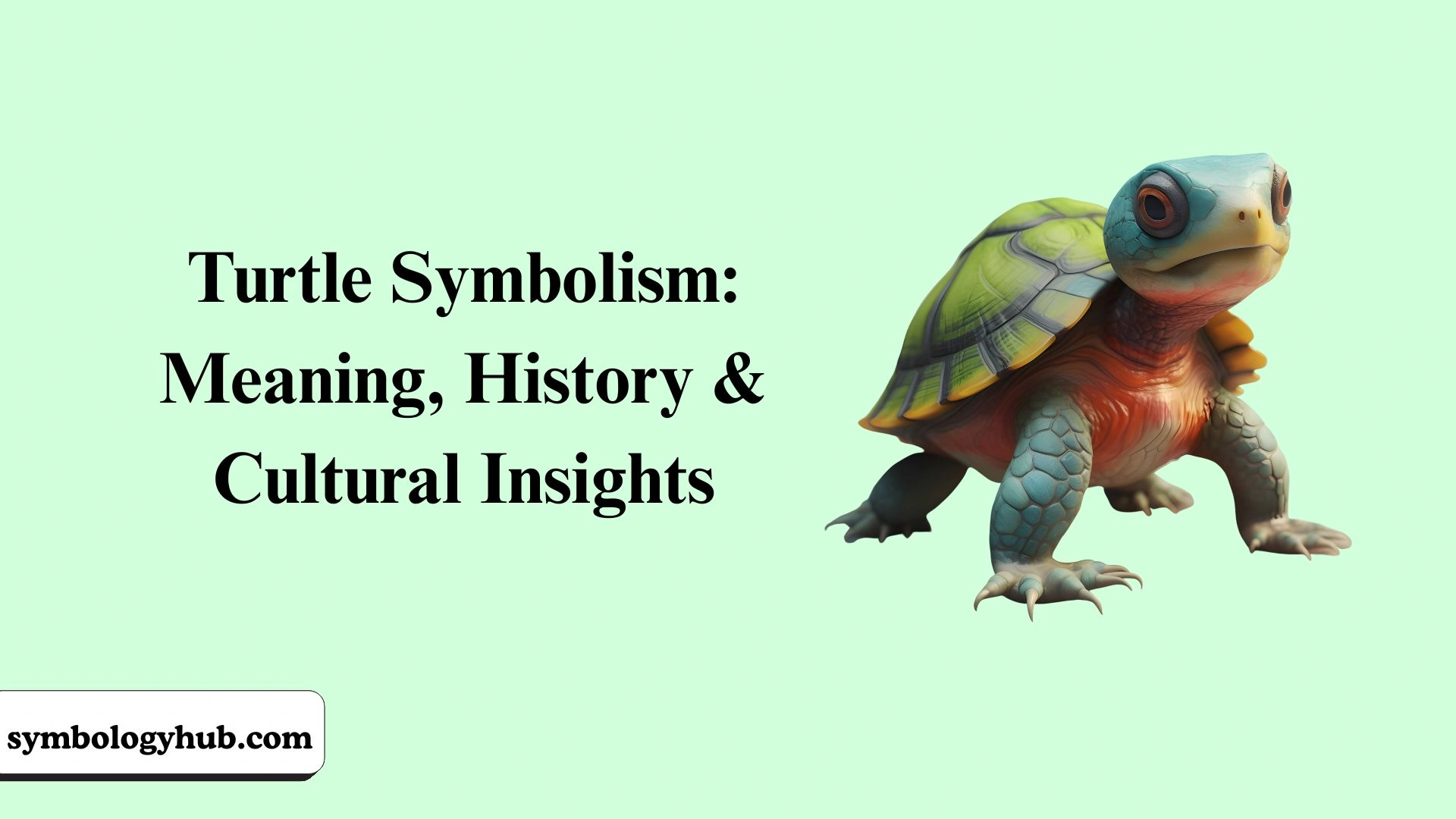 Turtle Symbolism: Meaning, History & Cultural Insights

symbologyhub.com